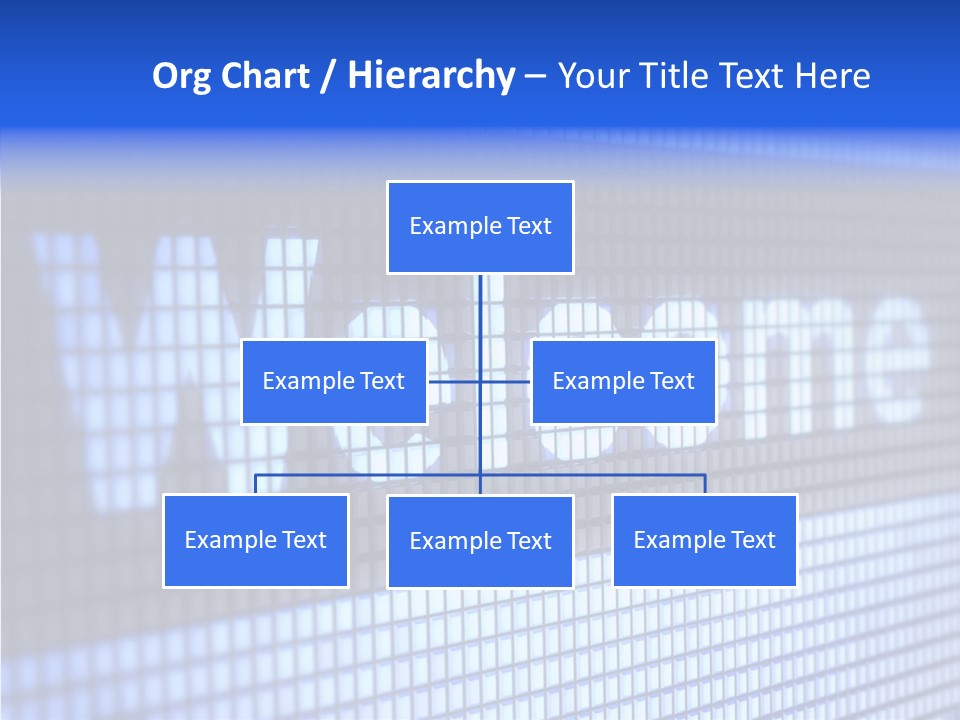 Org Chart / Hierarchy – Your Title Text Here

Example Text

Example Text

Example Text

Example Text

Example Text

Example Text

Welcome